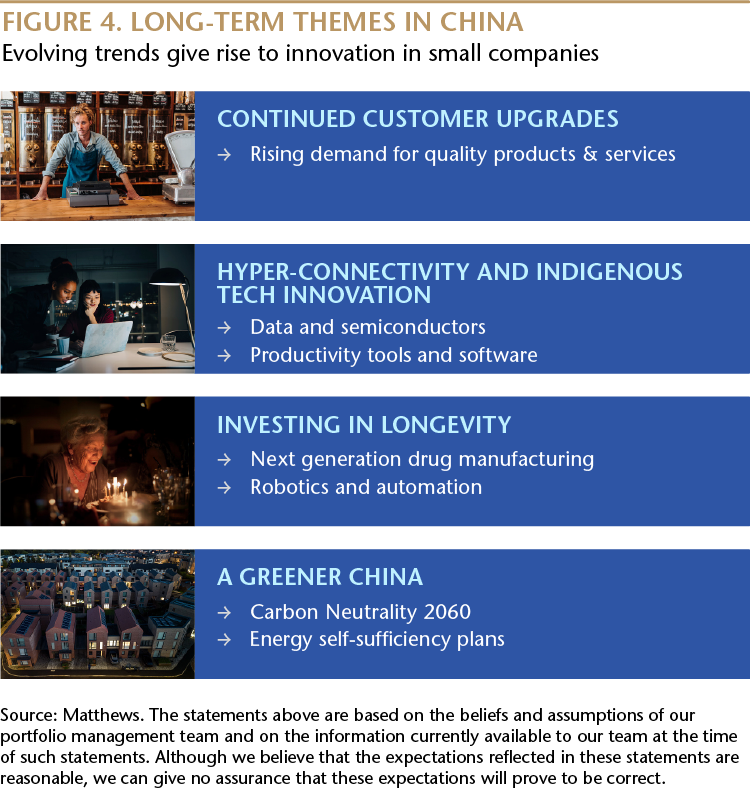 FIGURE 4. LONG-TERM THEMES IN CHINA
Evolving trends give rise to innovation in small companies

CONTINUED CUSTOMER UPGRADES
→ Rising demand for quality products & services

HYPER-CONNECTIVITY AND INDIGENOUS TECH INNOVATION
→ Data and semiconductors
→ Productivity tools and software

INVESTING IN LONGEVITY
→ Next generation drug manufacturing
→ Robotics and automation

A GREENER CHINA
→ Carbon Neutrality 2060
→ Energy self-sufficiency plans

Source: Matthews. The statements above are based on the beliefs and assumptions of our portfolio management team and on the information currently available to our team at the time of such statements. Although we believe that the expectations reflected in these statements are reasonable, we can give no assurance that these expectations will prove to be correct.